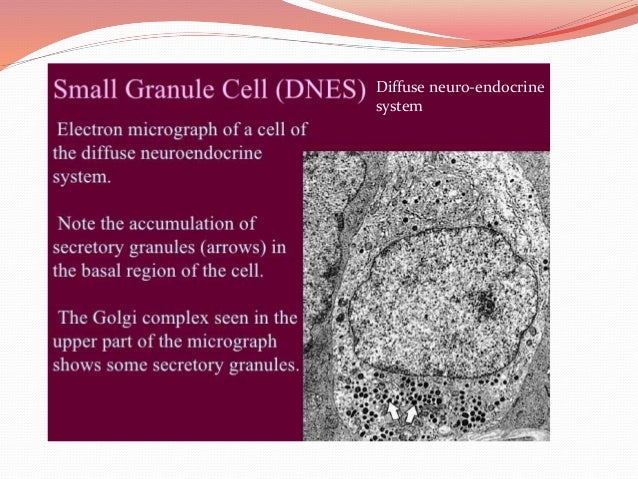 Small Granule Cell (DNES)

Diffuse neuro-endocrine system

Electron micrograph of a cell of the diffuse neuroendocrine system.

Note the accumulation of secretory granules (arrows) in the basal region of the cell.

The Golgi complex seen in the upper part of the micrograph shows some secretory granules.